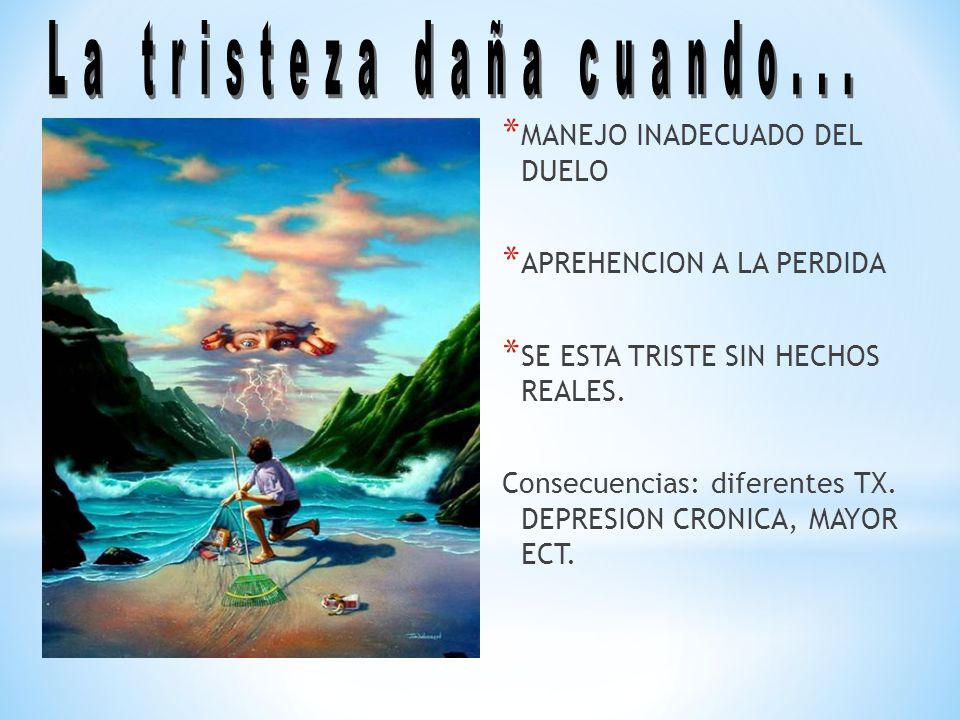 La tristeza daña cuando…

*MANEJO INADECUADO DEL DUELO

*APREHENCION A LA PERDIDA

*SE ESTA TRISTE SIN HECHOS REALES.

Consecuencias: diferentes TX. DEPRESION CRONICA, MAYOR ECT.